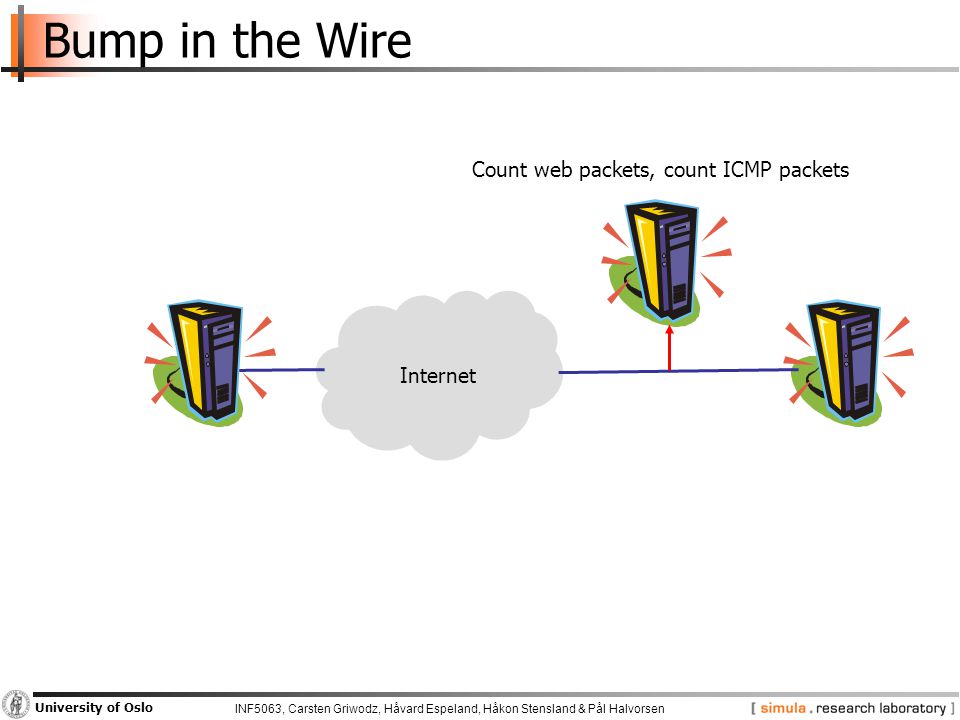 Bump in the Wire

Count web packets, count ICMP packets

Internet

University of Oslo

INF5063, Carsten Griwodz, Håvard Espeland, Håkon Stensland & Pål Halvorsen

[ simula . research laboratory ]